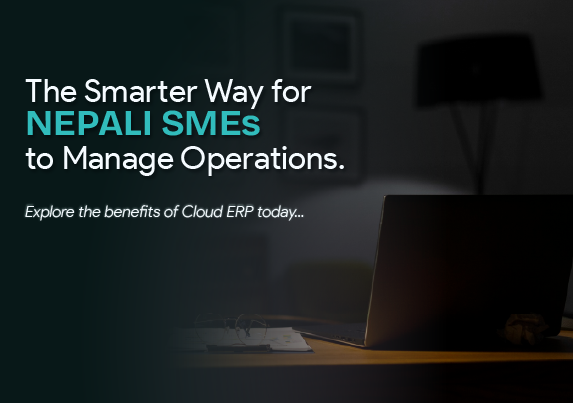 The Smarter Way for
NEPALI SMEs
to Manage Operations.

Explore the benefits of Cloud ERP today...